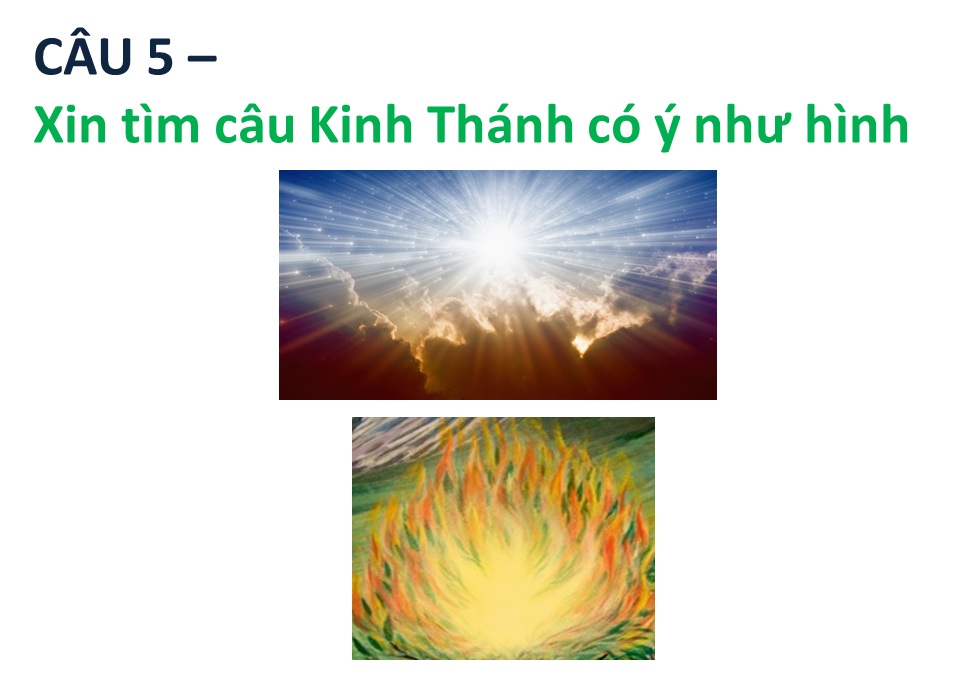 CÂU 5 –
Xin tìm câu Kinh Thánh có ý như hình